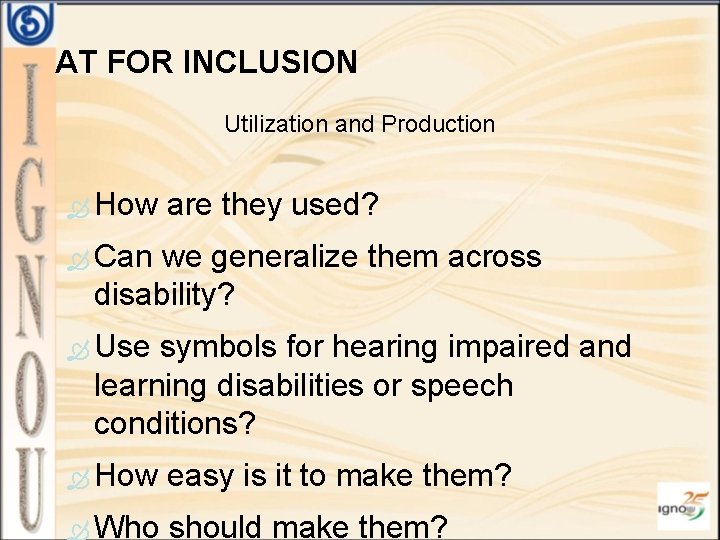 IGNOU

AT FOR INCLUSION

Utilization and Production

How are they used?

Can we generalize them across disability?

Use symbols for hearing impaired and learning disabilities or speech conditions?

How easy is it to make them?

Who should make them?

ignou 25